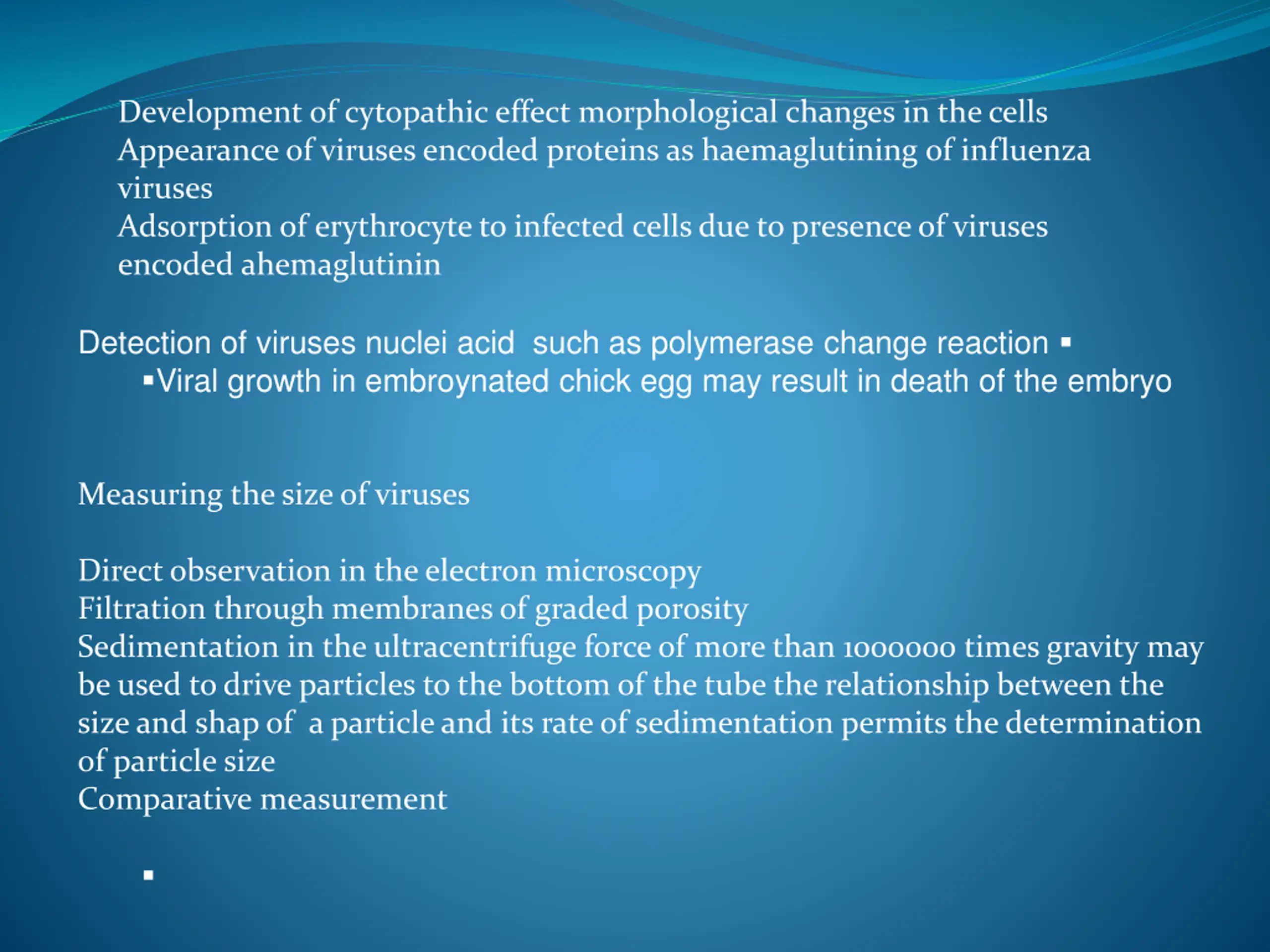 Development of cytopathic effect morphological changes in the cells
Appearance of viruses encoded proteins as haemaglutining of influenza viruses
Adsorption of erythrocyte to infected cells due to presence of viruses encoded ahemaglutinin

Detection of viruses nuclei acid such as polymerase change reaction ▪
▪Viral growth in embroynated chick egg may result in death of the embryo

Measuring the size of viruses

Direct observation in the electron microscopy
Filtration through membranes of graded porosity
Sedimentation in the ultracentrifuge force of more than 1000000 times gravity may be used to drive particles to the bottom of the tube the relationship between the size and shap of a particle and its rate of sedimentation permits the determination of particle size
Comparative measurement

▪